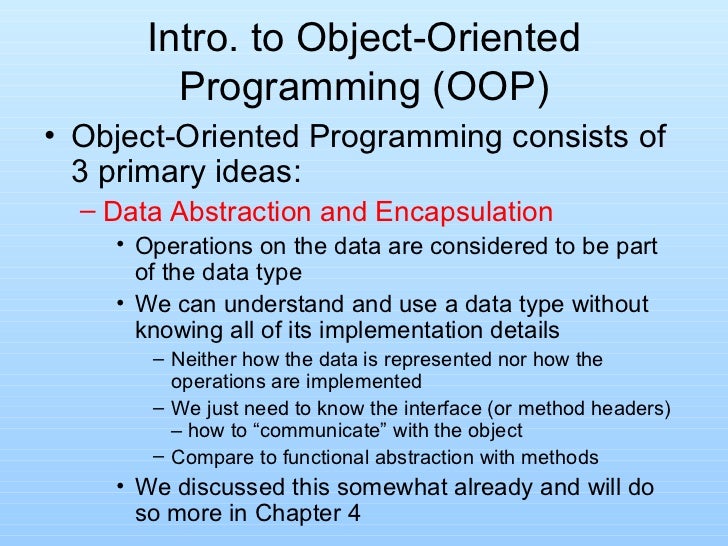 Intro. to Object-Oriented Programming (OOP)

• Object-Oriented Programming consists of 3 primary ideas:

– Data Abstraction and Encapsulation

• Operations on the data are considered to be part of the data type

• We can understand and use a data type without knowing all of its implementation details

– Neither how the data is represented nor how the operations are implemented

– We just need to know the interface (or method headers) – how to “communicate” with the object

– Compare to functional abstraction with methods

• We discussed this somewhat already and will do so more in Chapter 4